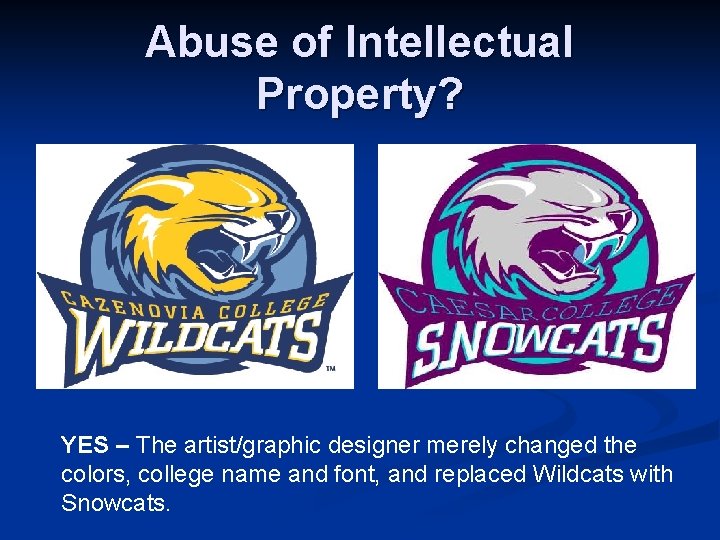 Abuse of Intellectual Property?

CAZENOVIA COLLEGE
WILDCATS
TM

CAESAR COLLEGE
SNOWCATS

YES – The artist/graphic designer merely changed the colors, college name and font, and replaced Wildcats with Snowcats.